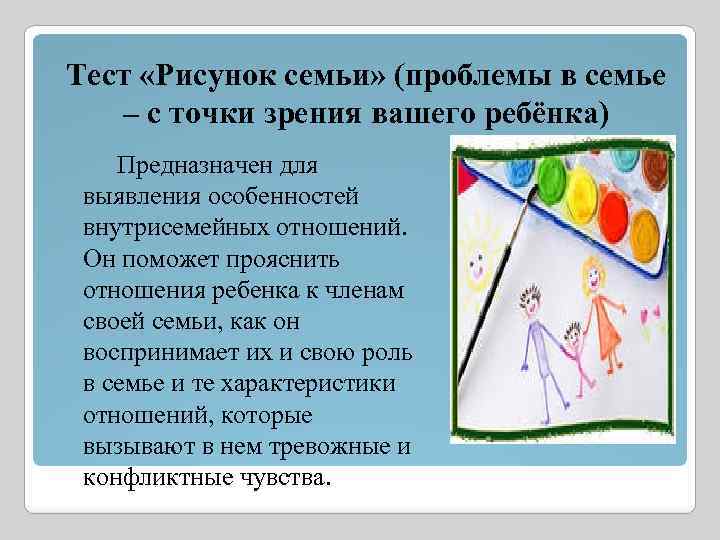 Тест «Рисунок семьи» (проблемы в семье – с точки зрения вашего ребёнка)

Предназначен для выявления особенностей внутрисемейных отношений. Он поможет прояснить отношения ребенка к членам своей семьи, как он воспринимает их и свою роль в семье и те характеристики отношений, которые вызывают в нем тревожные и конфликтные чувства.